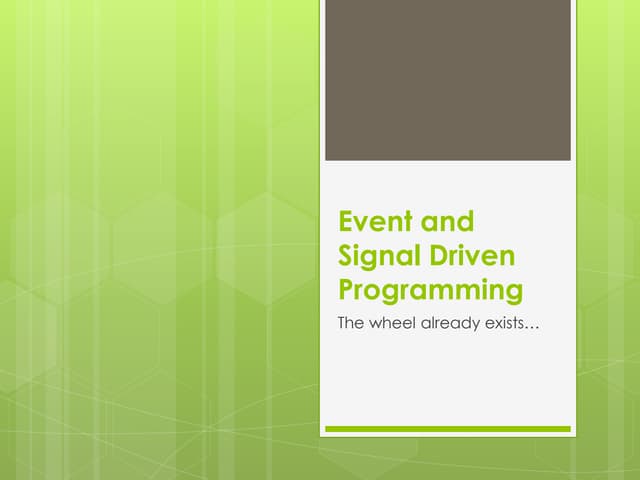 Event and Signal Driven Programming

The wheel already exists…